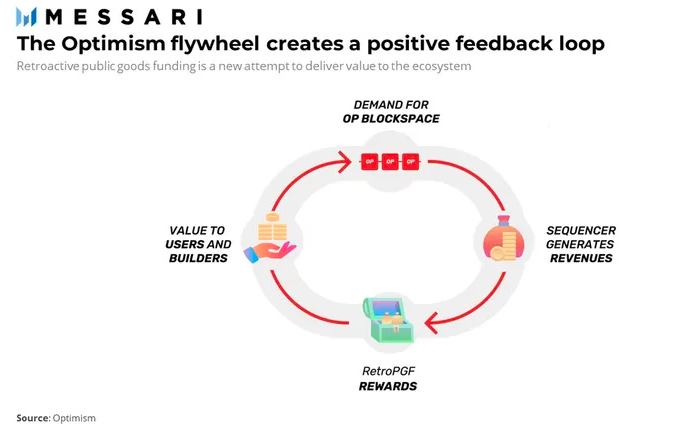 MESSARI

The Optimism flywheel creates a positive feedback loop

Retroactive public goods funding is a new attempt to deliver value to the ecosystem

DEMAND FOR OP BLOCKSPACE

OP OP OP

SEQUENCER GENERATES REVENUES

RetroPGF REWARDS

VALUE TO USERS AND BUILDERS

Source: Optimism